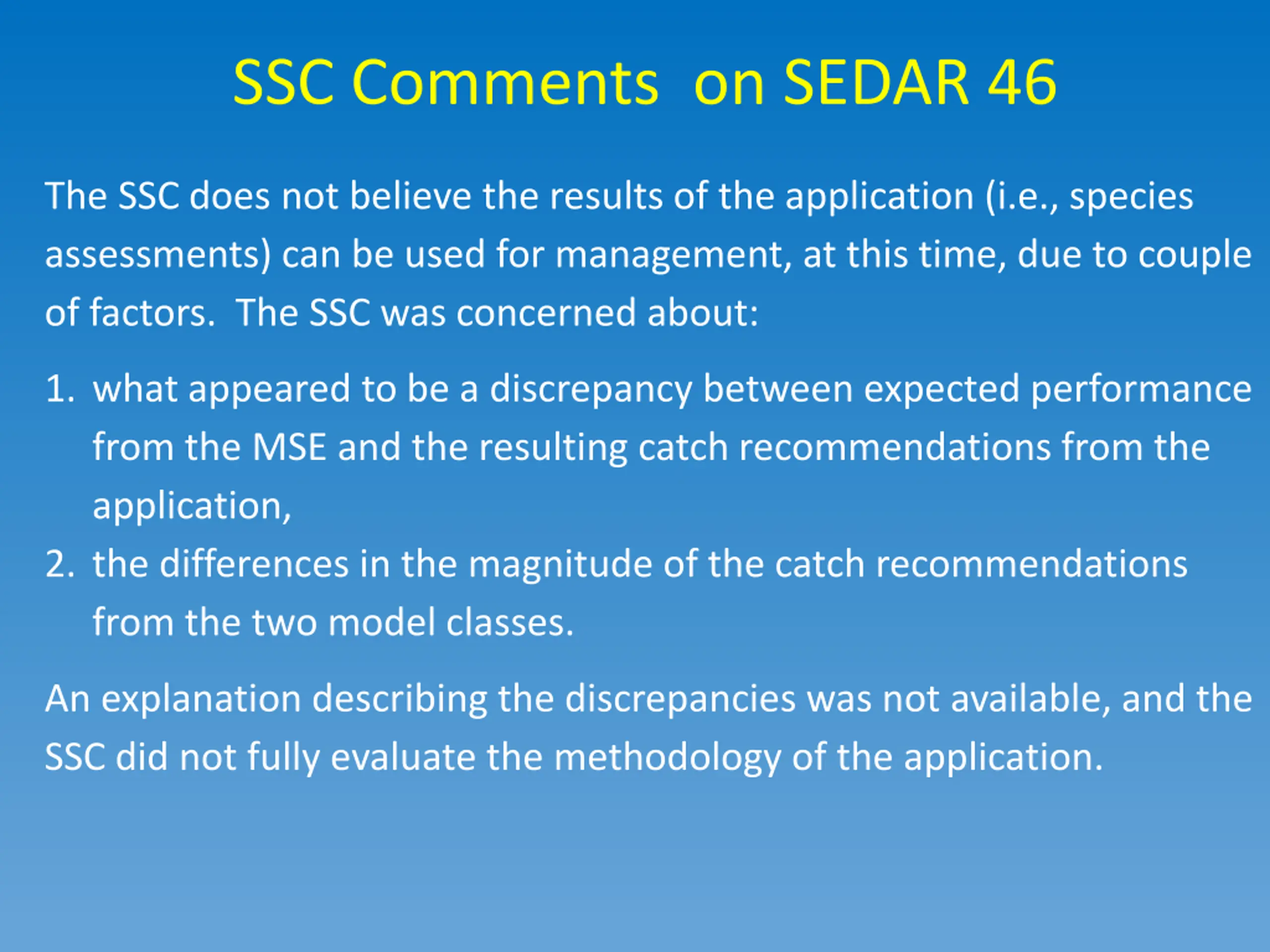 SSC Comments on SEDAR 46

The SSC does not believe the results of the application (i.e., species assessments) can be used for management, at this time, due to couple of factors. The SSC was concerned about:

1. what appeared to be a discrepancy between expected performance from the MSE and the resulting catch recommendations from the application,
2. the differences in the magnitude of the catch recommendations from the two model classes.

An explanation describing the discrepancies was not available, and the SSC did not fully evaluate the methodology of the application.